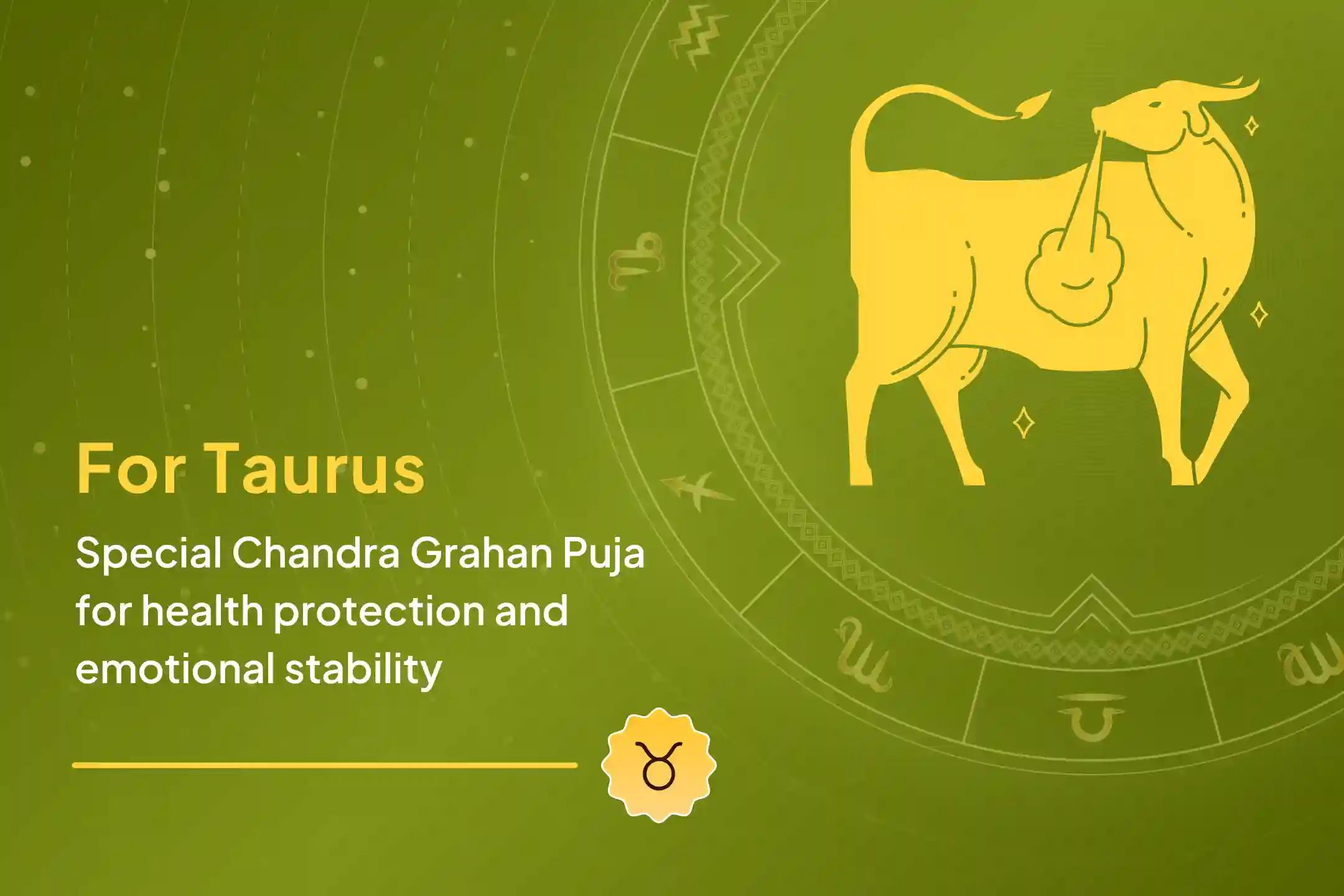 For Taurus

Special Chandra Grahan Puja for health protection and emotional stability